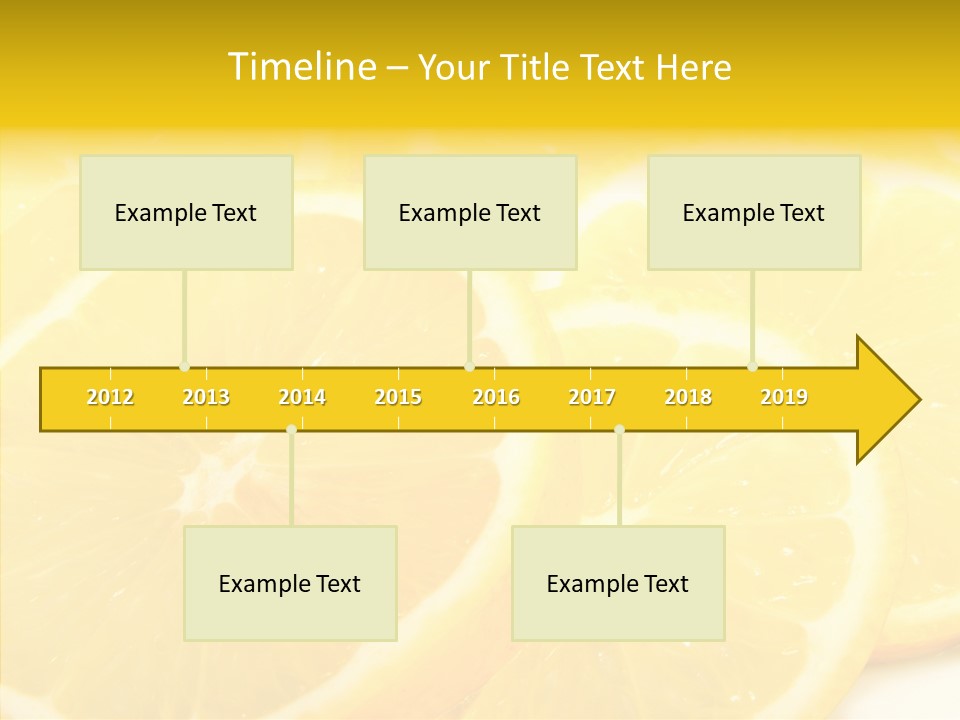 Timeline – Your Title Text Here

Example Text

Example Text

Example Text

2012 2013 2014 2015 2016 2017 2018 2019

Example Text

Example Text